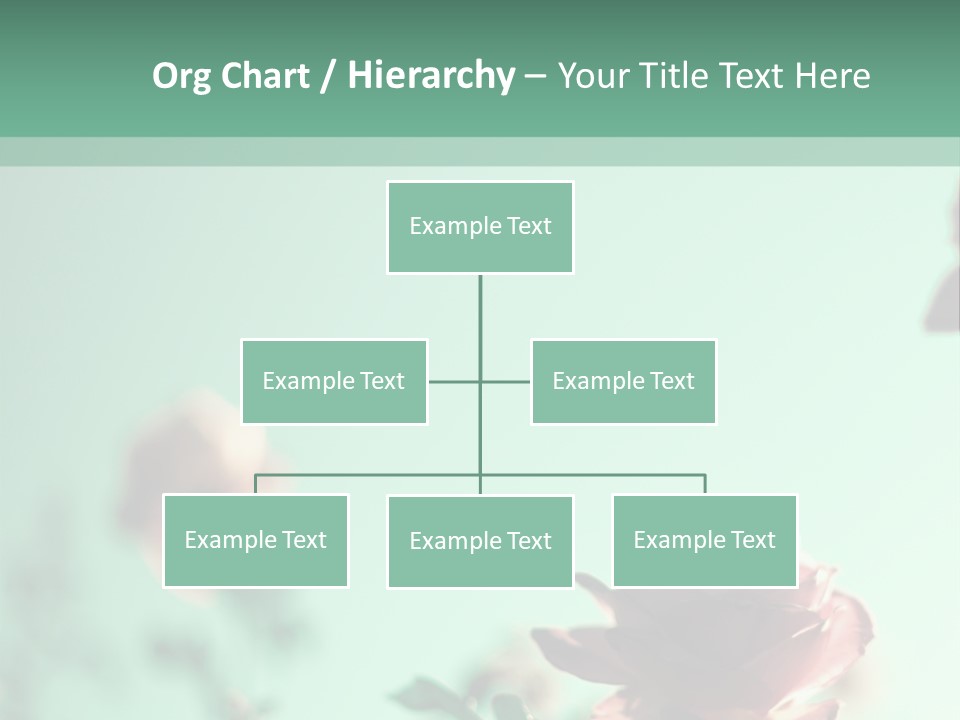 Org Chart / Hierarchy – Your Title Text Here

Example Text

Example Text

Example Text

Example Text

Example Text

Example Text